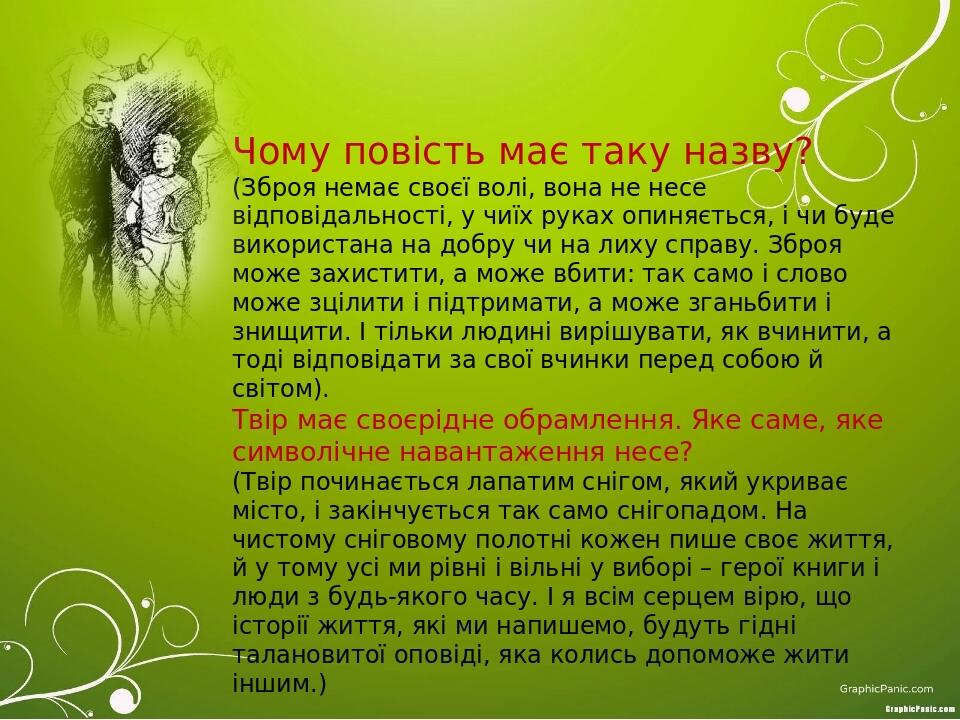 Чому повість має таку назву?
(Зброя немає своєї волі, вона не несе відповідальності, у чиїх руках опиняється, і чи буде використана на добру чи на лиху справу. Зброя може захистити, а може вбити: так само і слово може зцілити і підтримати, а може зганьбити і знищити. І тільки людині вирішувати, як вчинити, а тоді відповідати за свої вчинки перед собою й світом).
Твір має своєрідне обрамлення. Яке саме, яке символічне навантаження несе?
(Твір починається лапатим снігом, який укриває місто, і закінчується так само снігопадом. На чистому сніговому полотні кожен пише своє життя, й у тому усі ми рівні і вільні у виборі – герої книги і люди з будь-якого часу. І я всім серцем вірю, що історії життя, які ми напишемо, будуть гідні талановитої оповіді, яка колись допоможе жити іншим.)
GraphicPanic.com
GraphicPanic.com